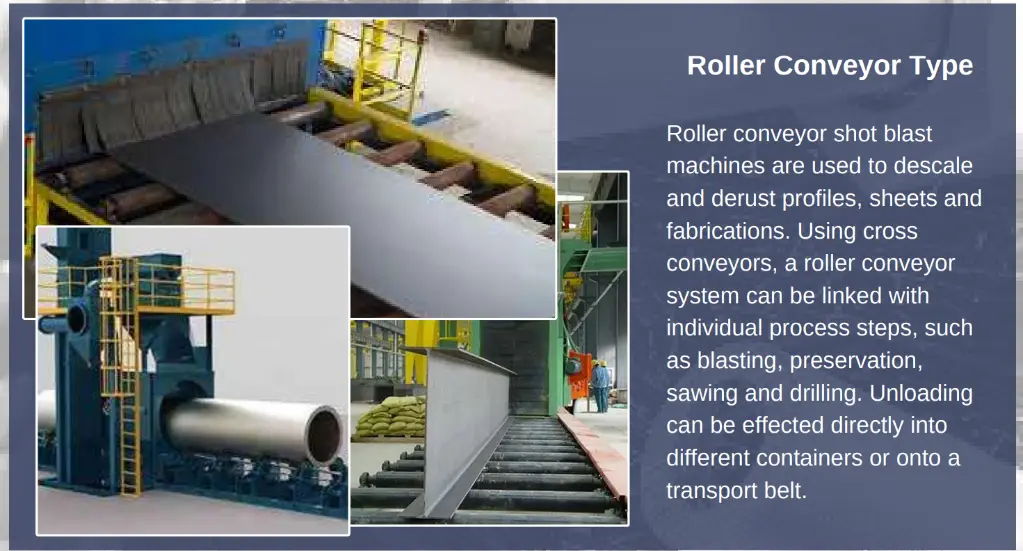 Roller Conveyor Type

Roller conveyor shot blast machines are used to descale and derust profiles, sheets and fabrications. Using cross conveyors, a roller conveyor system can be linked with individual process steps, such as blasting, preservation, sawing and drilling. Unloading can be effected directly into different containers or onto a transport belt.